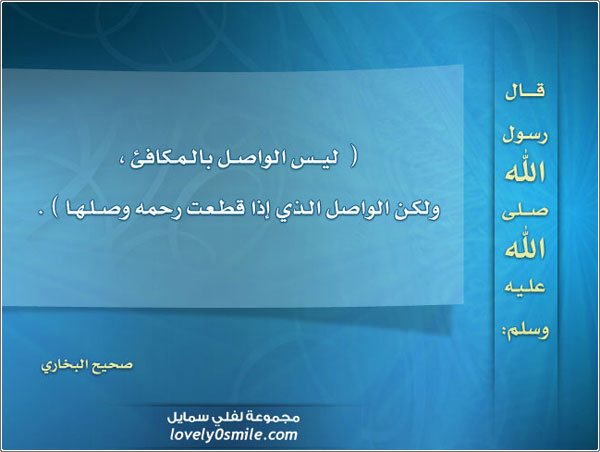 قال
رسول
الله
صلى
الله
عليه
وسلم:

( ليس الواصل بالمكافئ ،
ولكن الواصل الذي إذا قطعت رحمه وصلها ) .

صحيح البخاري

مجموعة لفلي سمايل
lovely0smile.com